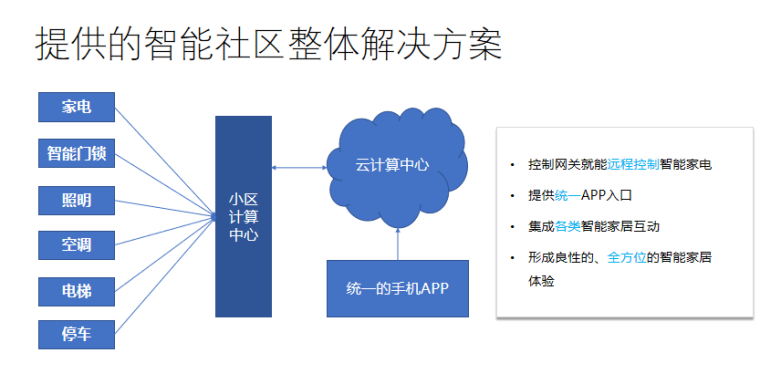 提供的智能社区整体解决方案

家电

智能门锁

照明

空调

电梯

停车

小区计算中心

云计算中心

统一的手机APP

• 控制网关就能远程控制智能家电
• 提供统一APP入口
• 集成各类智能家居互动
• 形成良性的、全方位的智能家居体验